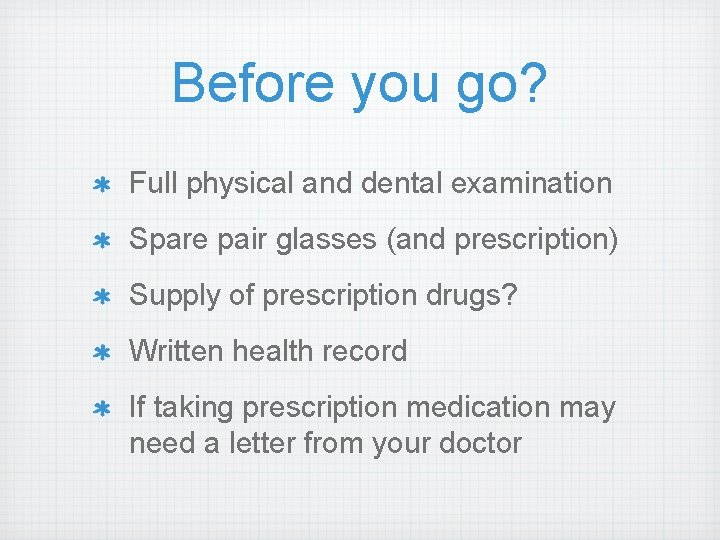 Before you go?

* Full physical and dental examination
* Spare pair glasses (and prescription)
* Supply of prescription drugs?
* Written health record
* If taking prescription medication may need a letter from your doctor